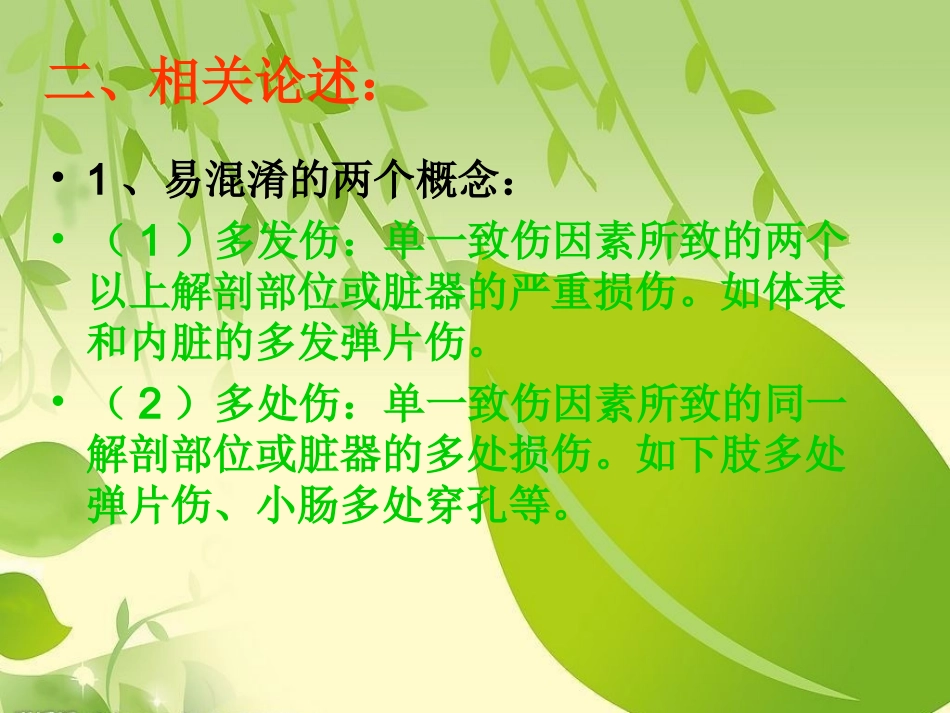 二、相关论述：

• 1、易混淆的两个概念：

• （1）多发伤：单一致伤因素所致的两个以上解剖部位或脏器的严重损伤。如体表和内脏的多发弹片伤。

• （2）多处伤：单一致伤因素所致的同一解剖部位或脏器的多处损伤。如下肢多处弹片伤、小肠多处穿孔等。